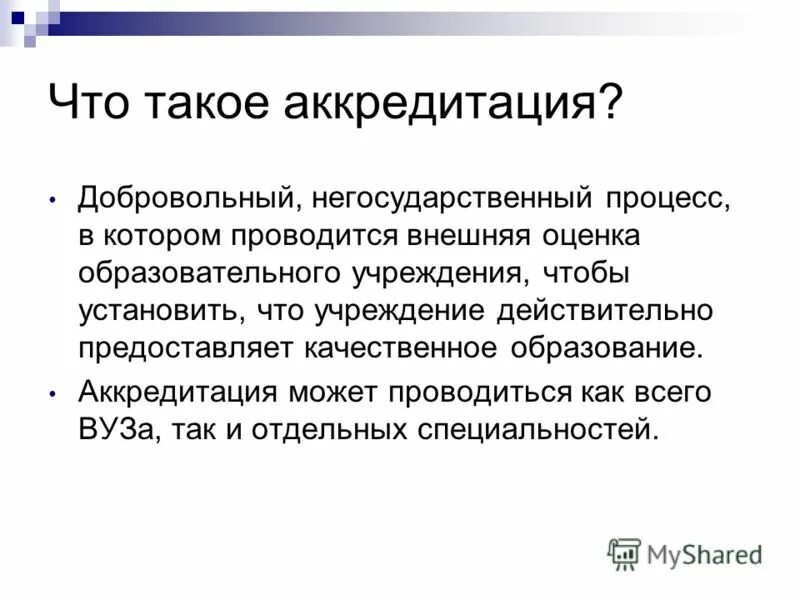 Что такое аккредитация?

• Добровольный, негосударственный процесс, в котором проводится внешняя оценка образовательного учреждения, чтобы установить, что учреждение действительно предоставляет качественное образование.

• Аккредитация может проводиться как всего ВУЗа, так и отдельных специальностей.

MyShared